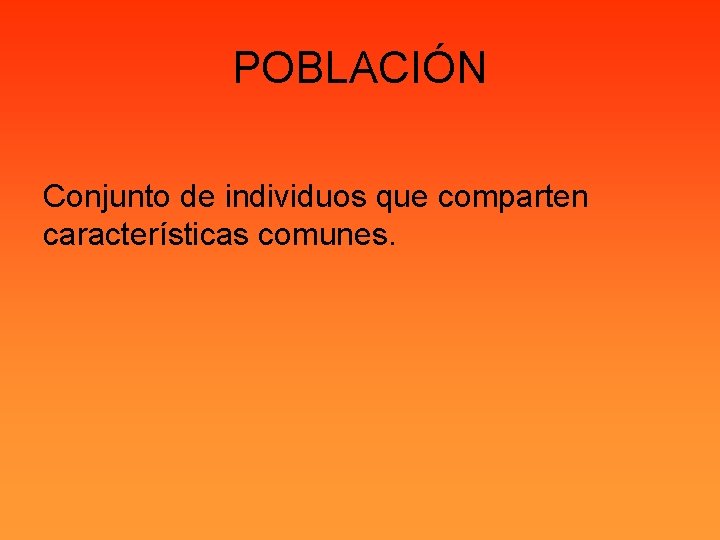 POBLACIÓN

Conjunto de individuos que comparten características comunes.